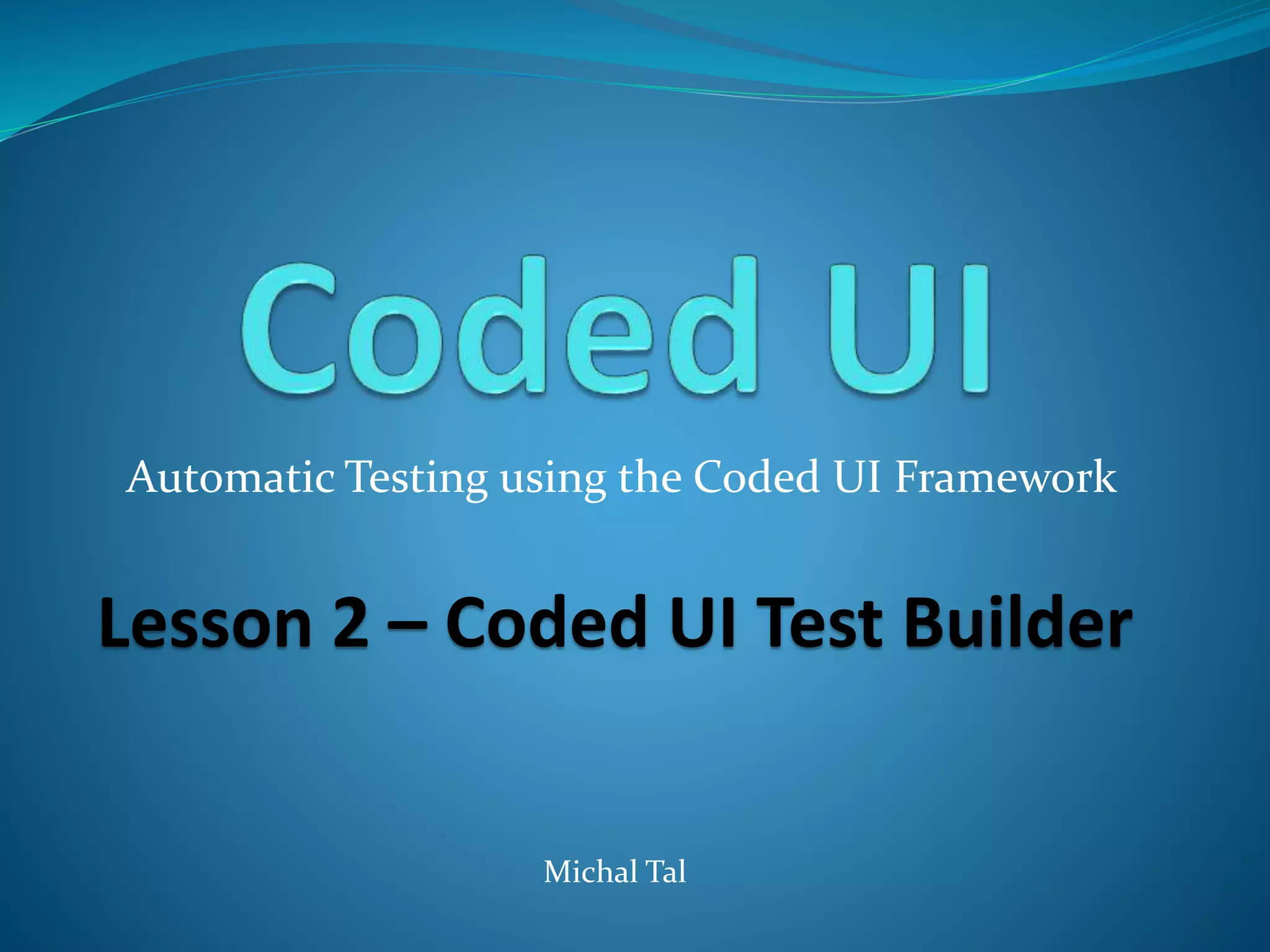 Coded UI

Automatic Testing using the Coded UI Framework

Lesson 2 – Coded UI Test Builder

Michal Tal